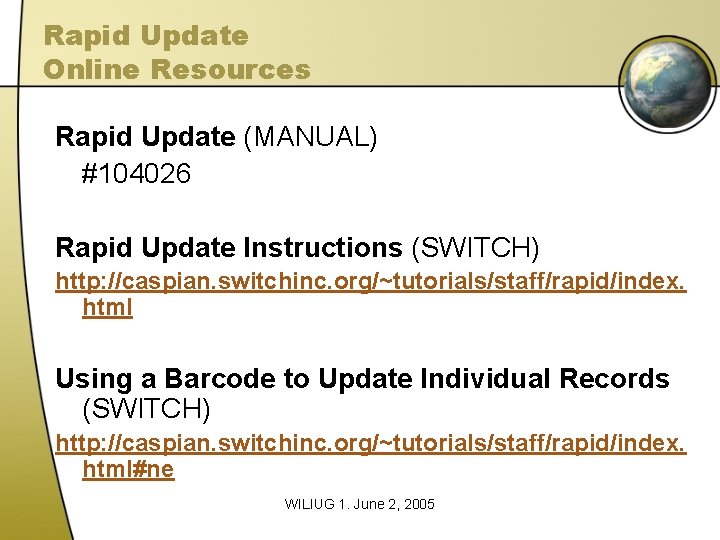 Rapid Update
Online Resources

Rapid Update (MANUAL)
#104026

Rapid Update Instructions (SWITCH)
http://caspian.switchinc.org/~tutorials/staff/rapid/index.html

Using a Barcode to Update Individual Records (SWITCH)
http://caspian.switchinc.org/~tutorials/staff/rapid/index.html#ne

WILIUG 1. June 2, 2005